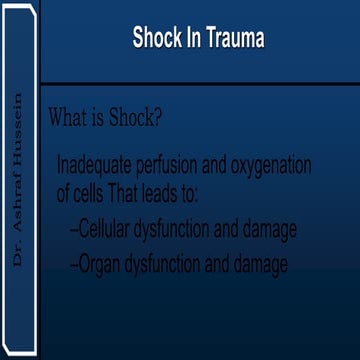 Dr. Ashraf Hussein

Shock In Trauma

What is Shock?

Inadequate perfusion and oxygenation of cells That leads to:

–Cellular dysfunction and damage

–Organ dysfunction and damage